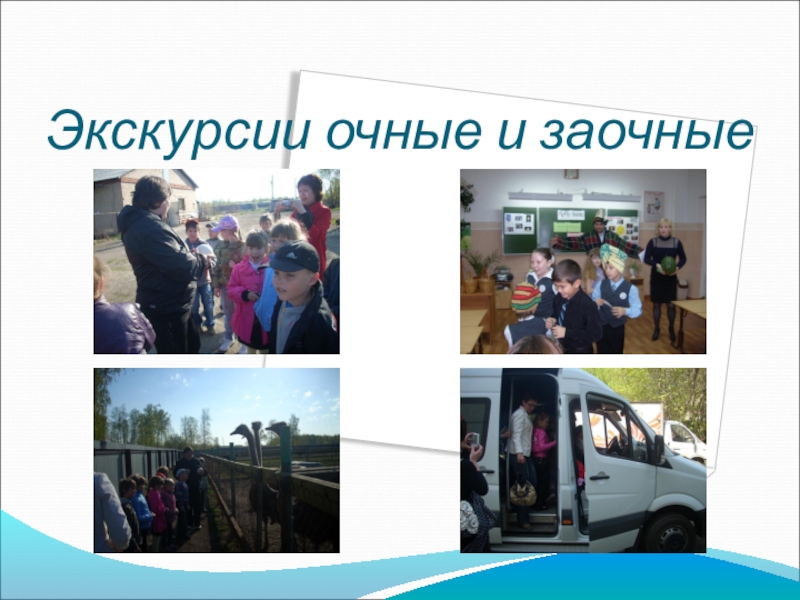 Экскурсии очные и заочные